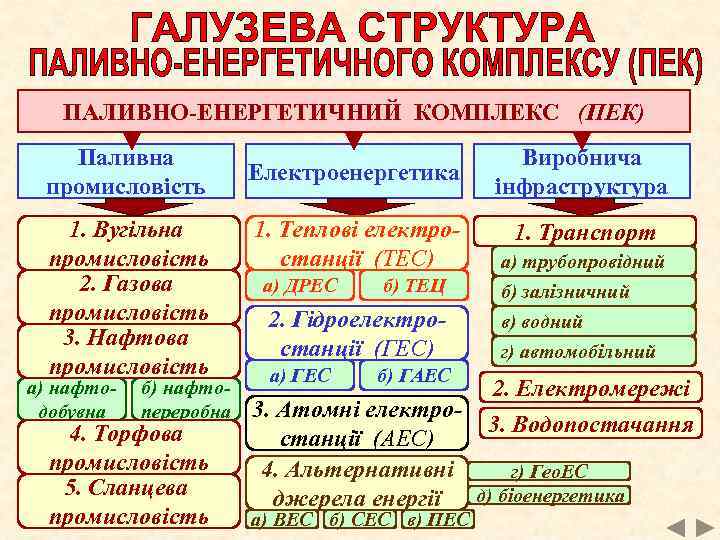 ГАЛУЗЕВА СТРУКТУРА
ПАЛИВНО-ЕНЕРГЕТИЧНОГО КОМПЛЕКСУ (ПЕК)

ПАЛИВНО-ЕНЕРГЕТИЧНИЙ КОМПЛЕКС (ПЕК)

Паливна промисловість

1. Вугільна промисловість

2. Газова промисловість

3. Нафтова промисловість

а) нафто-добувна

б) нафто-переробна

4. Торфова промисловість

5. Сланцева промисловість

Електроенергетика

1. Теплові електро-станції (ТЕС)

а) ДРЕС

б) ТЕЦ

2. Гідроелектро-станції (ГЕС)

а) ГЕС

б) ГАЕС

3. Атомні електро-станції (АЕС)

4. Альтернативні джерела енергії

а) ВЕС

б) СЕС

в) ПЕС

г) ГеоЕС

д) біоенергетика

Виробнича інфраструктура

1. Транспорт

а) трубопровідний

б) залізничний

в) водний

г) автомобільний

2. Електромережі

3. Водопостачання